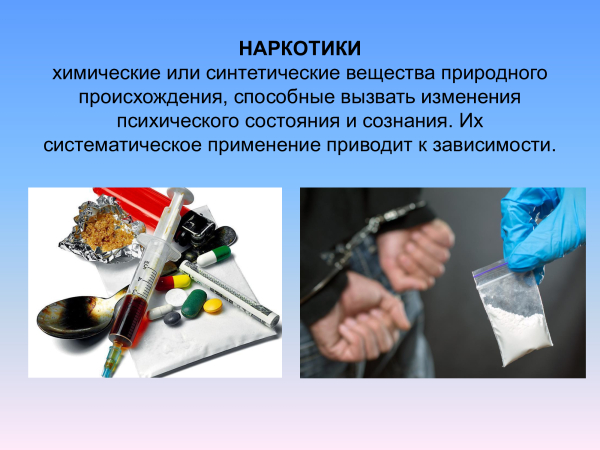 НАРКОТИКИ
химические или синтетические вещества природного происхождения, способные вызвать изменения психического состояния и сознания. Их систематическое применение приводит к зависимости.